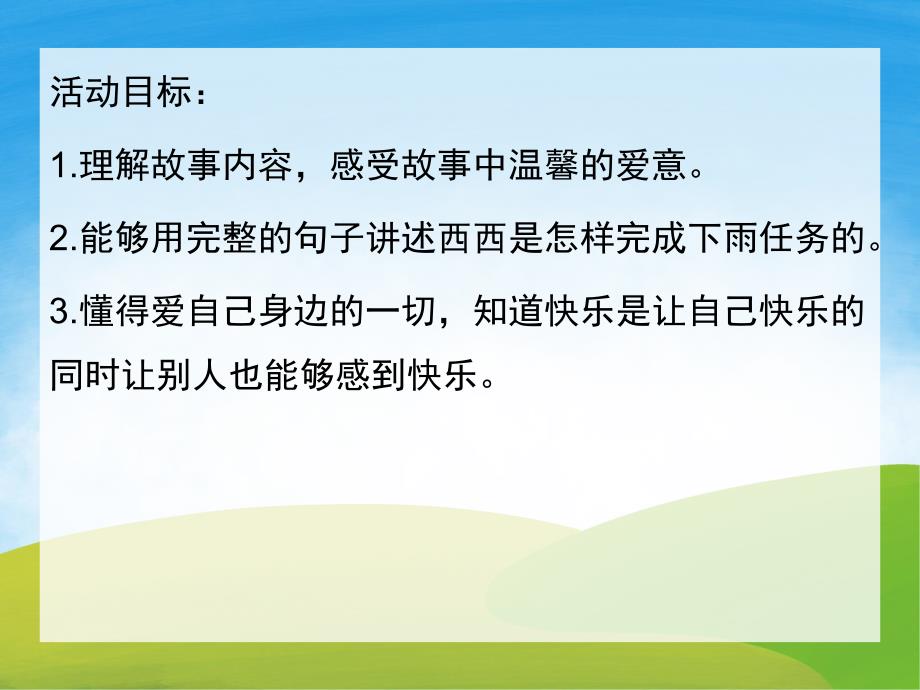 活动目标：

1.理解故事内容，感受故事中温馨的爱意。

2.能够用完整的句子讲述西西是怎样完成下雨任务的。

3.懂得爱自己身边的一切，知道快乐是让自己快乐的同时让别人也能够感到快乐。